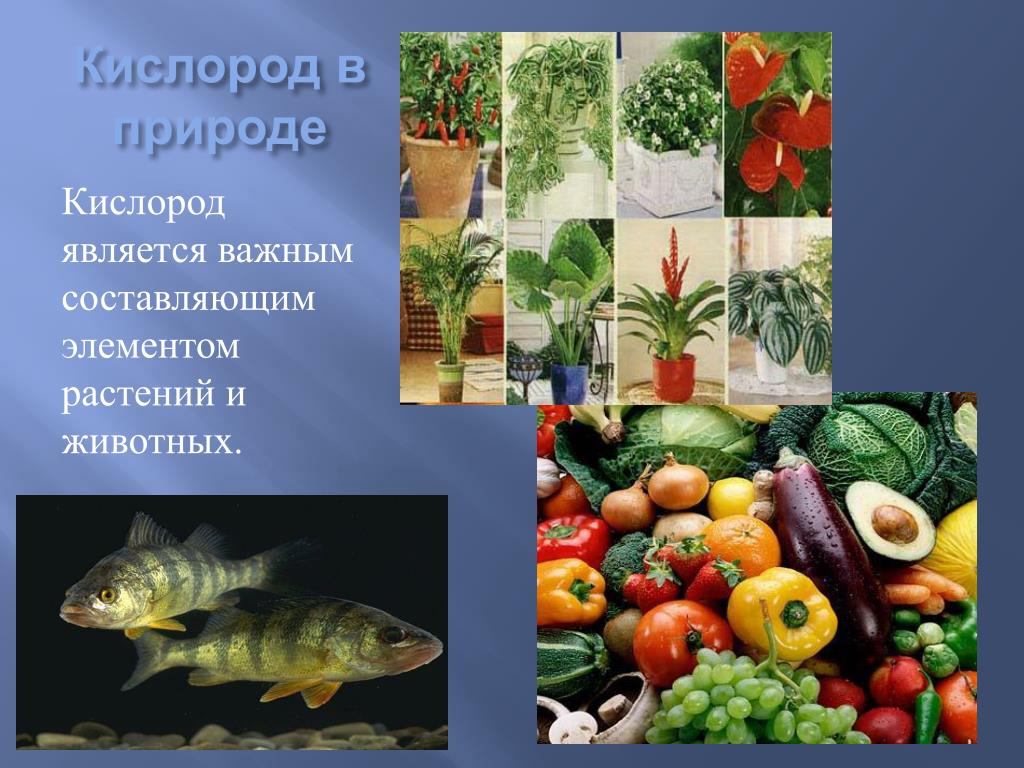 Кислород в природе

Кислород является важным составляющим элементом растений и животных.